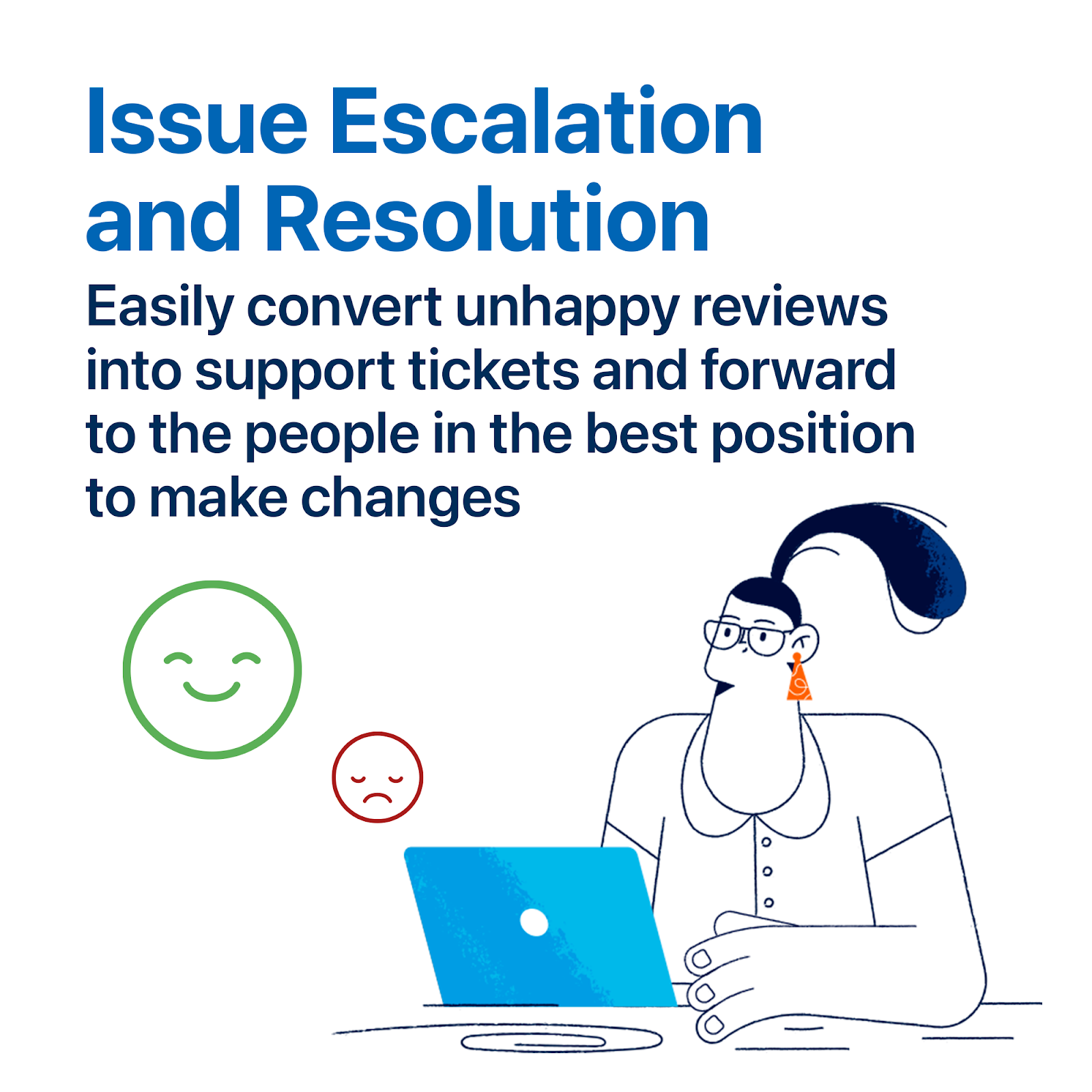 Issue Escalation and Resolution

Easily convert unhappy reviews into support tickets and forward to the people in the best position to make changes